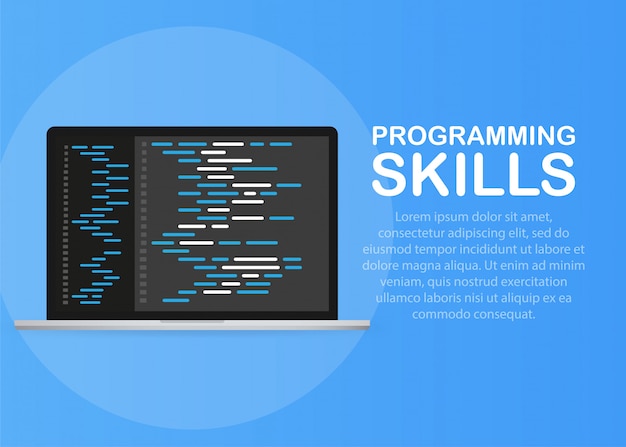 PROGRAMMING
SKILLS

Lorem ipsum dolor sit amet, consectetur adipiscing elit, sed do eiusmod tempor incididunt ut labore et dolore magna aliqua. Ut enim ad minim veniam, quis nostrud exercitation ullamco laboris nisi ut aliquip ex ea commodo consequat.